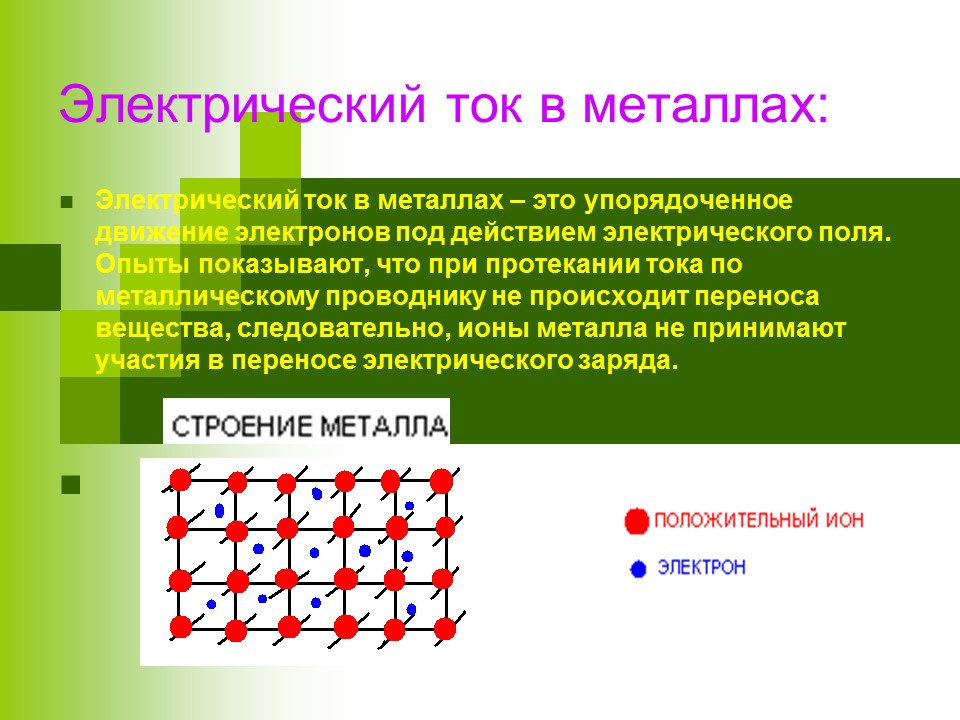 Электрический ток в металлах:

Электрический ток в металлах – это упорядоченное движение электронов под действием электрического поля. Опыты показывают, что при протекании тока по металлическому проводнику не происходит переноса вещества, следовательно, ионы металла не принимают участия в переносе электрического заряда.

СТРОЕНИЕ МЕТАЛЛА

ПОЛОЖИТЕЛЬНЫЙ ИОН

ЭЛЕКТРОН